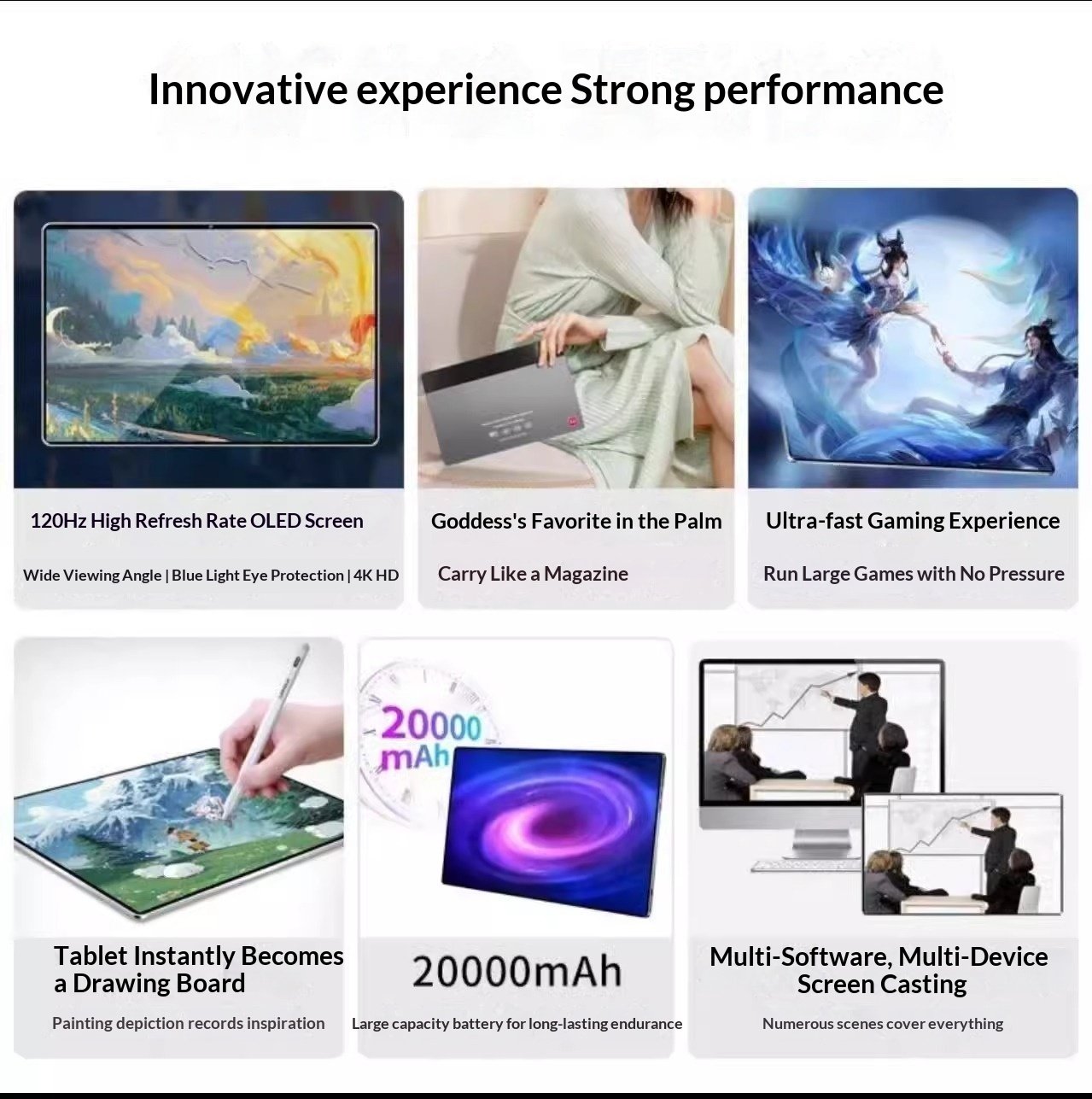 Innovative experience Strong performance

120Hz High Refresh Rate OLED Screen

Wide Viewing Angle | Blue Light Eye Protection | 4K HD

Goddess's Favorite in the Palm

Carry Like a Magazine

Ultra-fast Gaming Experience

Run Large Games with No Pressure

Tablet Instantly Becomes a Drawing Board

Painting depiction records inspiration

20000 mAh

20000mAh

Large capacity battery for long-lasting endurance

Multi-Software, Multi-Device Screen Casting

Numerous scenes cover everything